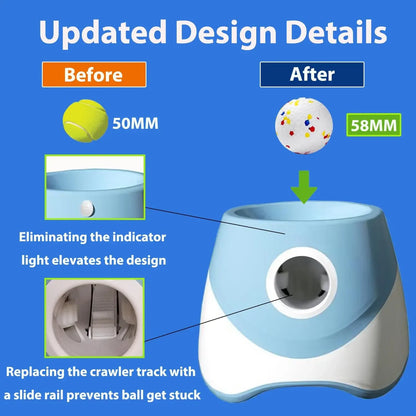 Updated Design Details

Before

After

50MM

58MM

Eliminating the indicator light elevates the design

Replacing the crawler track with a slide rail prevents ball get stuck